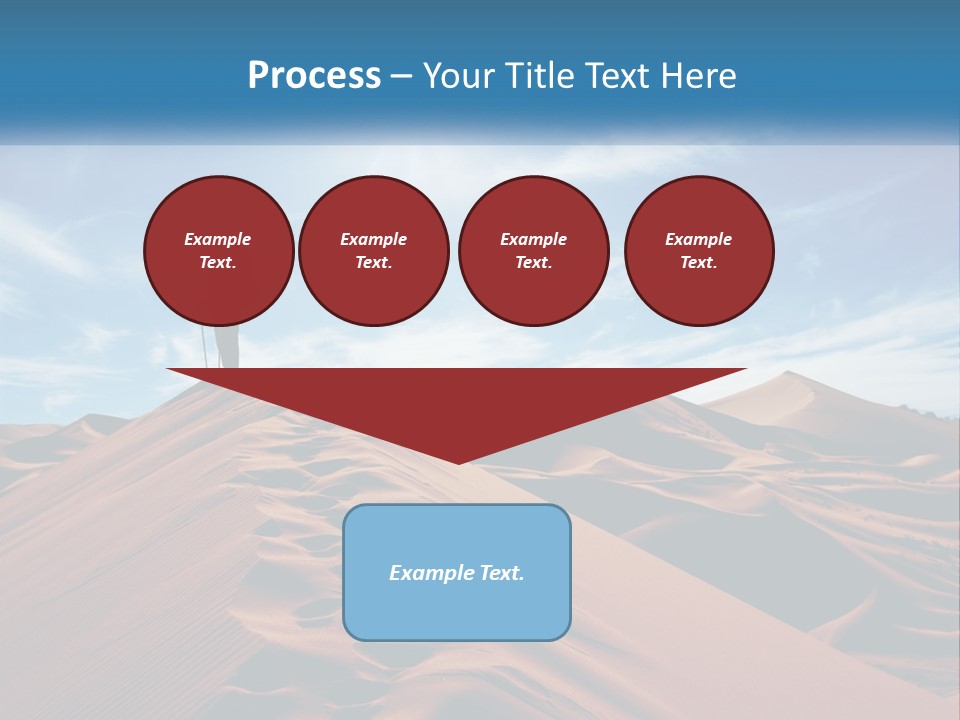 Process – Your Title Text Here

Example Text.

Example Text.

Example Text.

Example Text.

Example Text.